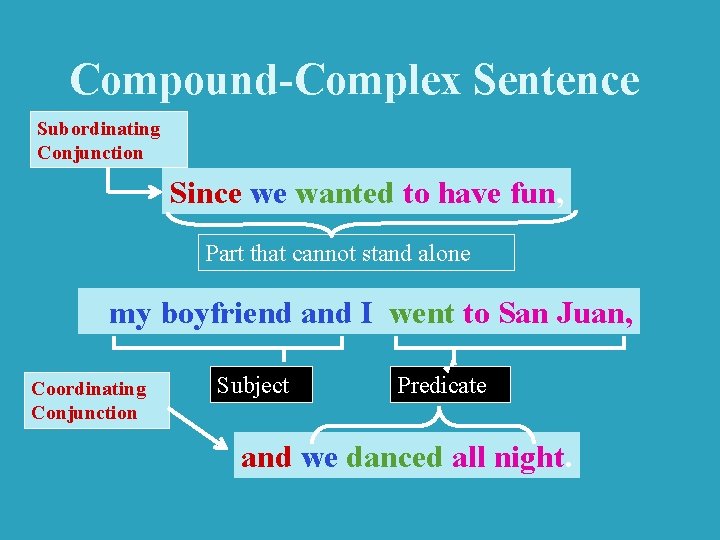 Compound-Complex Sentence

Subordinating Conjunction

Since we wanted to have fun,

Part that cannot stand alone

my boyfriend and I went to San Juan,

Subject

Predicate

Coordinating Conjunction

and we danced all night.